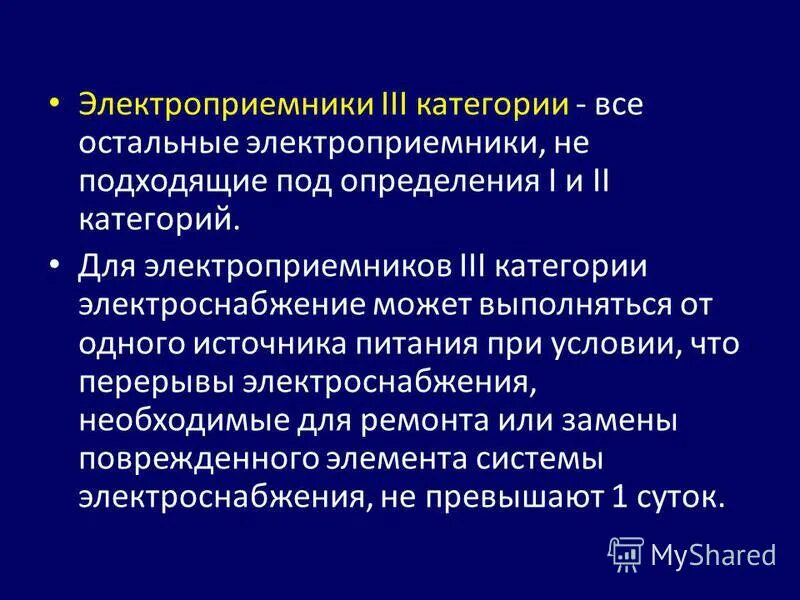 • Электроприемники III категории - все остальные электроприемники, не подходящие под определения I и II категорий.

• Для электроприемников III категории электроснабжение может выполняться от одного источника питания при условии, что перерывы электроснабжения, необходимые для ремонта или замены поврежденного элемента системы электроснабжения, не превышают 1 суток.

MyShared